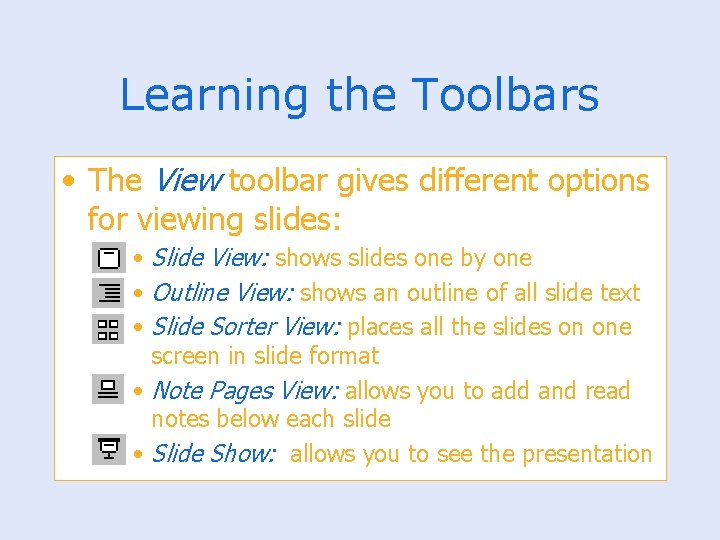 Learning the Toolbars

• The View toolbar gives different options for viewing slides:

• Slide View: shows slides one by one
• Outline View: shows an outline of all slide text
• Slide Sorter View: places all the slides on one screen in slide format
• Note Pages View: allows you to add and read notes below each slide
• Slide Show: allows you to see the presentation